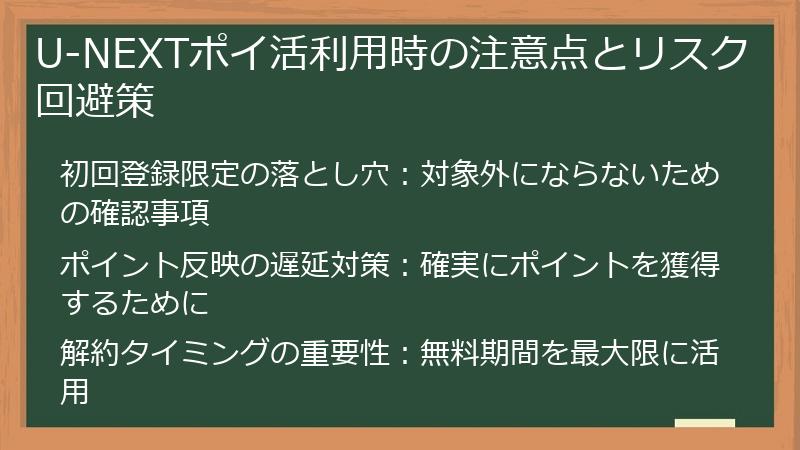 U-NEXTポイ活利用時の注意点とリスク回避策

初回登録限定の落とし穴：対象外にならないための確認事項

ポイント反映の遅延対策：確実にポイントを獲得するために

解約タイミングの重要性：無料期間を最大限に活用